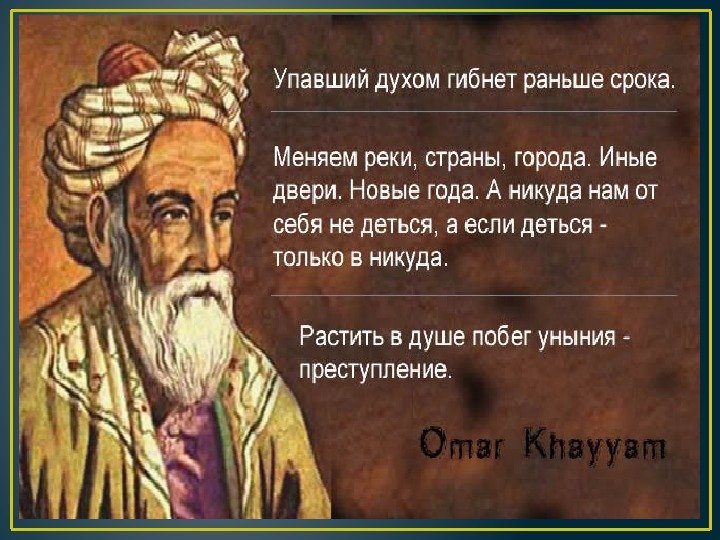 Упавший духом гибнет раньше срока.

Меняем реки, страны, города. Иные двери. Новые года. А никуда нам от себя не деться, а если деться - только в никуда.

Растить в душе побег уныния - преступление.

Omar Khayyam